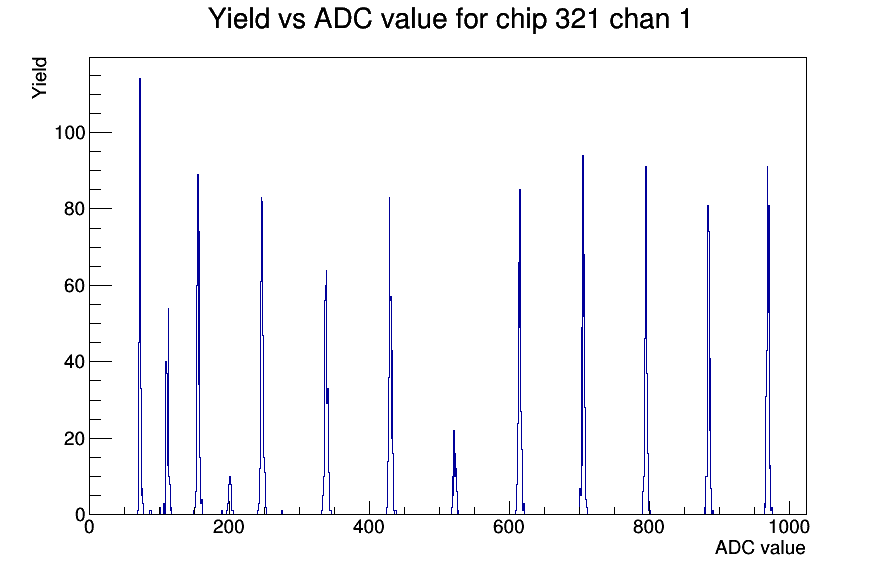 Yield vs ADC value for chip 321 chan 1

Yield

100
80
60
40
20
0

0
200
400
600
800
1000

ADC value